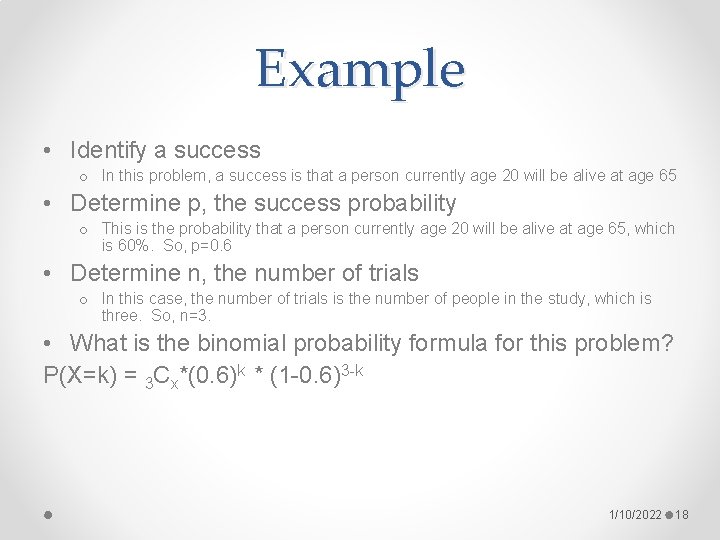 Example

• Identify a success
  o In this problem, a success is that a person currently age 20 will be alive at age 65
• Determine p, the success probability
  o This is the probability that a person currently age 20 will be alive at age 65, which is 60%. So, p=0.6
• Determine n, the number of trials
  o In this case, the number of trials is the number of people in the study, which is three. So, n=3.
• What is the binomial probability formula for this problem?

$P(X=k) = {}_3C_x*(0.6)^k * (1-0.6)^{3-k}$

1/10/2022 18